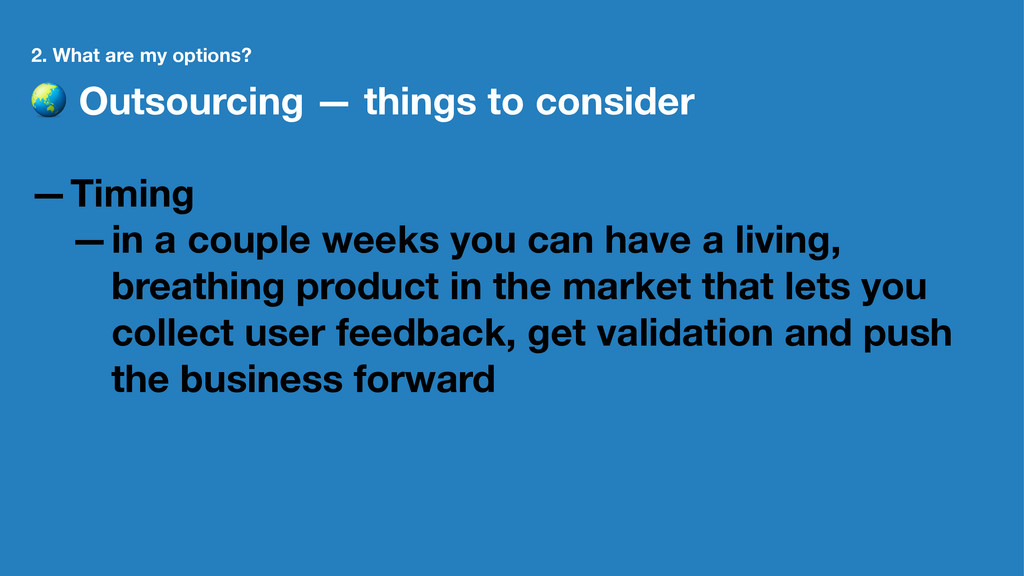 2. What are my options?

🌏 Outsourcing — things to consider

— Timing

— in a couple weeks you can have a living, breathing product in the market that lets you collect user feedback, get validation and push the business forward